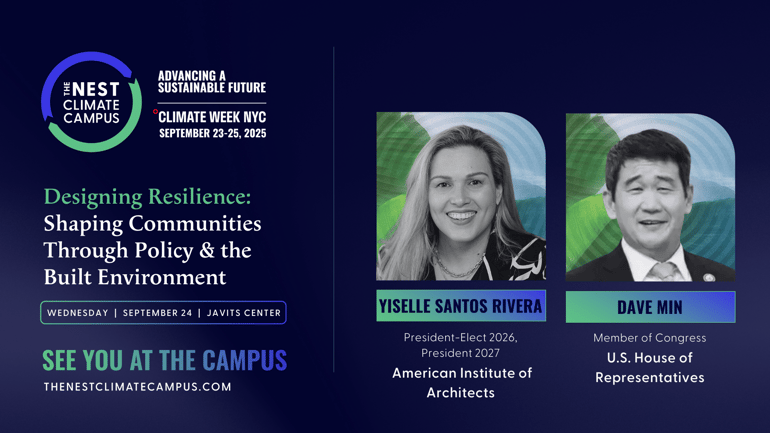 THE NEST CLIMATE CAMPUS

ADVANCING A SUSTAINABLE FUTURE

CLIMATE WEEK NYC
SEPTEMBER 23-25, 2025

Designing Resilience: Shaping Communities Through Policy & the Built Environment

WEDNESDAY | SEPTEMBER 24 | JAVITS CENTER

SEE YOU AT THE CAMPUS
THENESTCLIMATECAMPUS.COM

YISELLE SANTOS RIVERA
President-Elect 2026, President 2027
American Institute of Architects

DAVE MIN
Member of Congress
U.S. House of Representatives